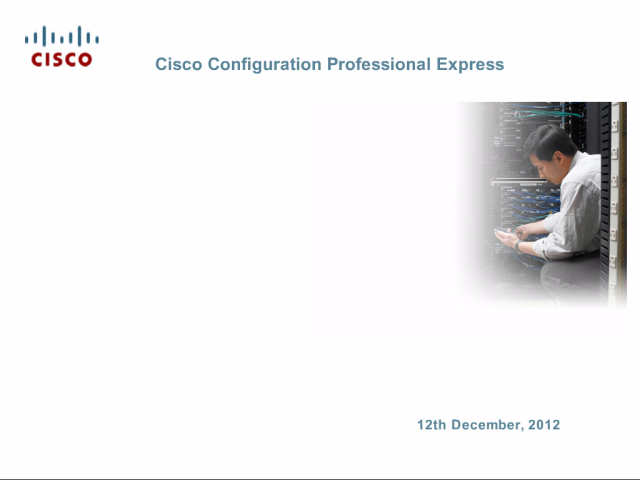 CISCO

Cisco Configuration Professional Express

12th December, 2012